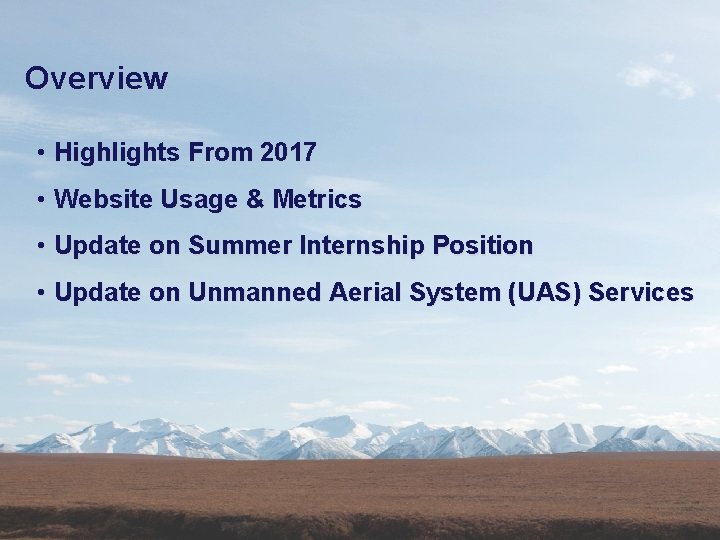 Overview

• Highlights From 2017
• Website Usage & Metrics
• Update on Summer Internship Position
• Update on Unmanned Aerial System (UAS) Services